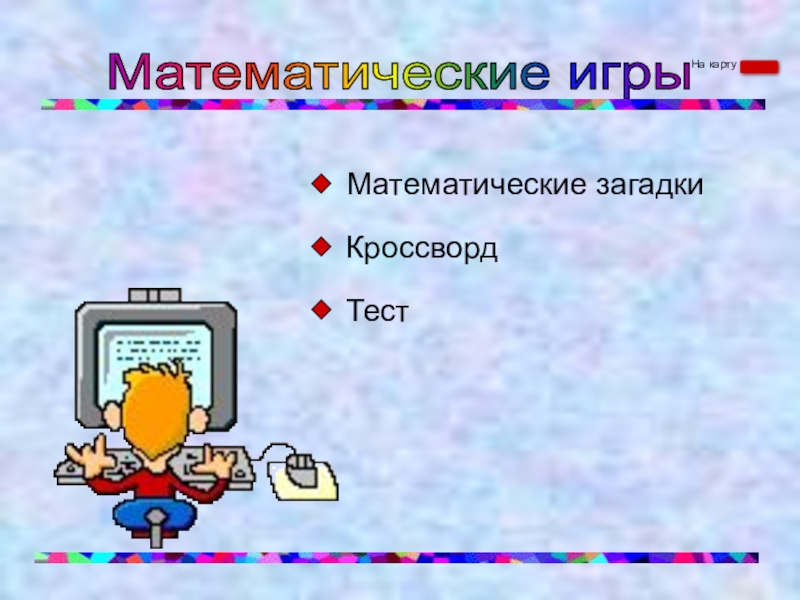 Математические игры

На карту

Математические загадки

Кроссворд

Тест